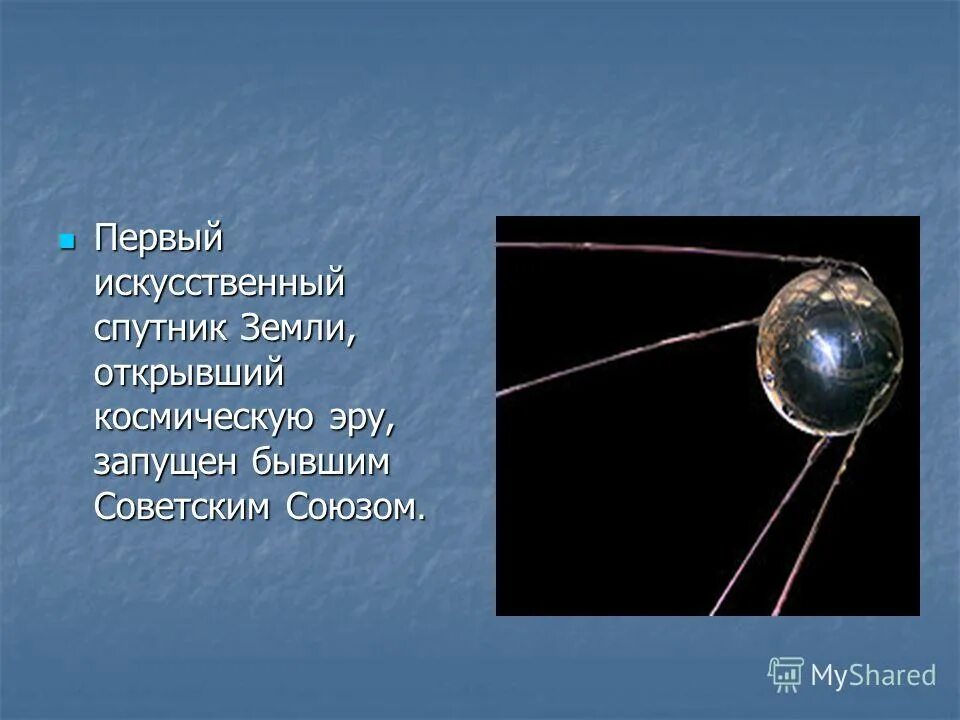 Первый искусственный спутник Земли, открывший космическую эру, запущен бывшим Советским Союзом.

MyShared